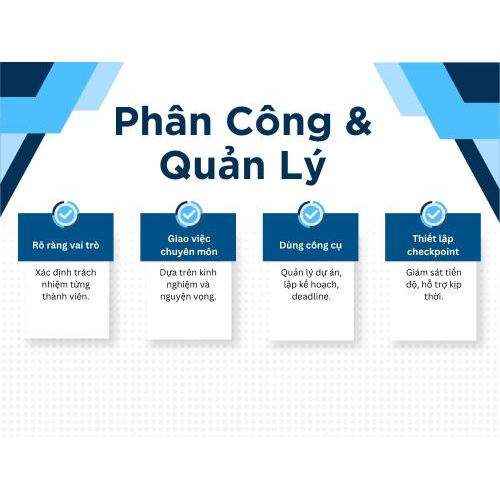 Phân Công & Quản Lý

Rõ ràng vai trò

Xác định trách nhiệm từng thành viên.

Giao việc chuyên môn

Dựa trên kinh nghiệm và nguyện vọng.

Dùng công cụ

Quản lý dự án, lập kế hoạch, deadline.

Thiết lập checkpoint

Giám sát tiến độ, hỗ trợ kịp thời.